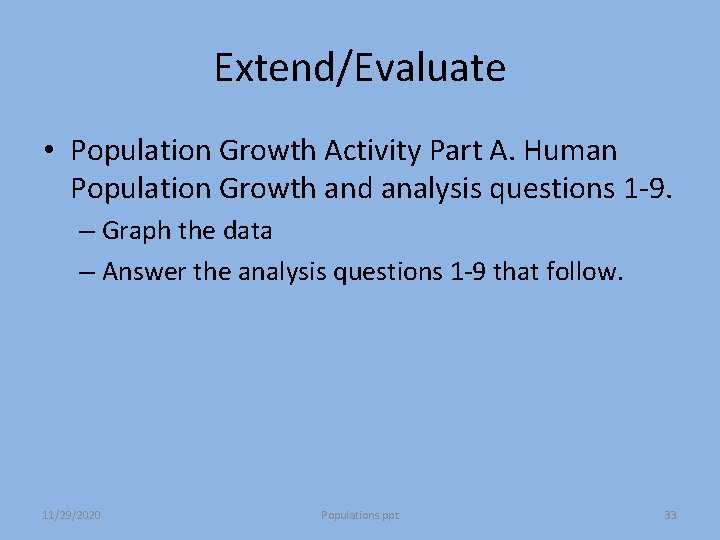 Extend/Evaluate

• Population Growth Activity Part A. Human Population Growth and analysis questions 1-9.

– Graph the data

– Answer the analysis questions 1-9 that follow.

11/29/2020

Populations ppt

33